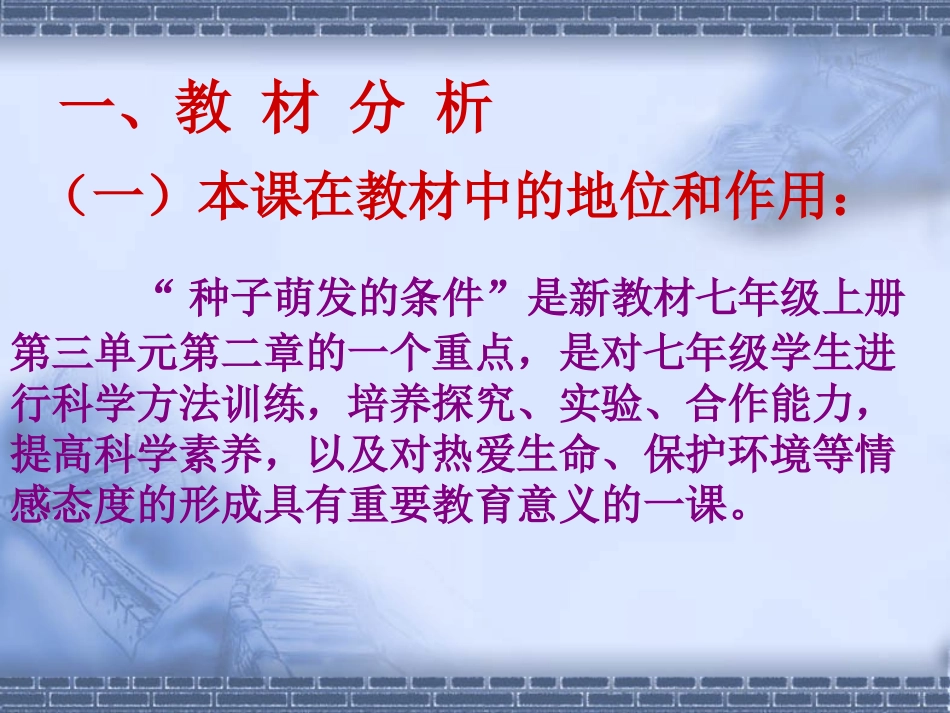 一、教 材 分 析

（一）本课在教材中的地位和作用：

“ 种子萌发的条件”是新教材七年级上册第三单元第二章的一个重点，是对七年级学生进行科学方法训练，培养探究、实验、合作能力，提高科学素养，以及对热爱生命、保护环境等情感态度的形成具有重要教育意义的一课。